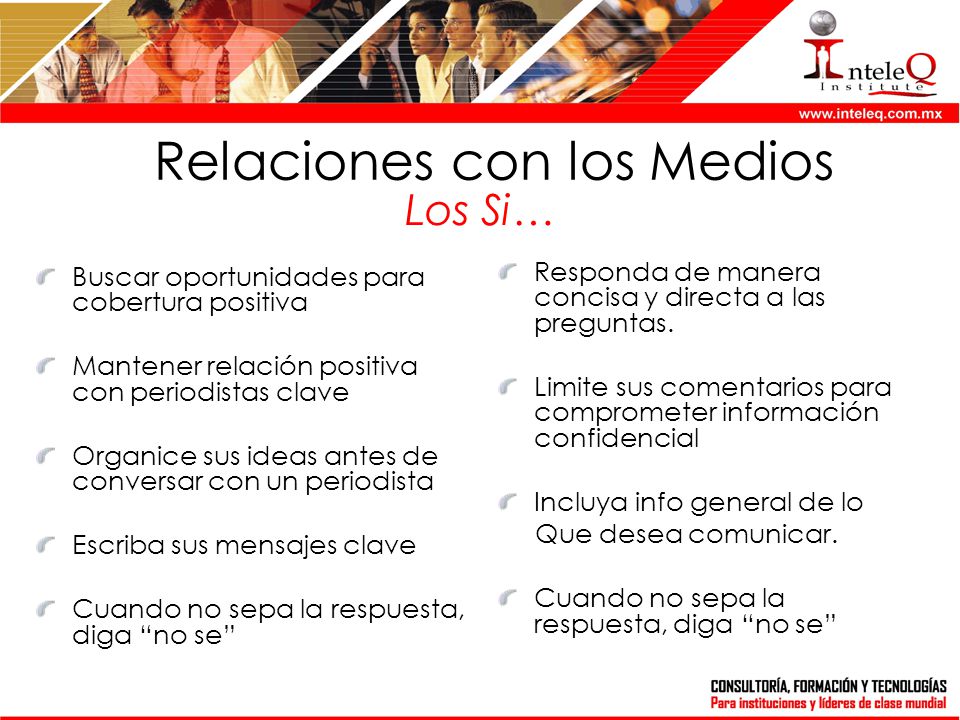 InteleQ
Institute

www.inteleq.com.mx

Relaciones con los Medios
Los Si…

Buscar oportunidades para cobertura positiva

Mantener relación positiva con periodistas clave

Organice sus ideas antes de conversar con un periodista

Escriba sus mensajes clave

Cuando no sepa la respuesta, diga “no se”

Responda de manera concisa y directa a las preguntas.

Limite sus comentarios para comprometer información confidencial

Incluya info general de lo

Que desea comunicar.

Cuando no sepa la respuesta, diga “no se”

CONSULTORÍA, FORMACIÓN Y TECNOLOGÍAS
Para instituciones y líderes de clase mundial